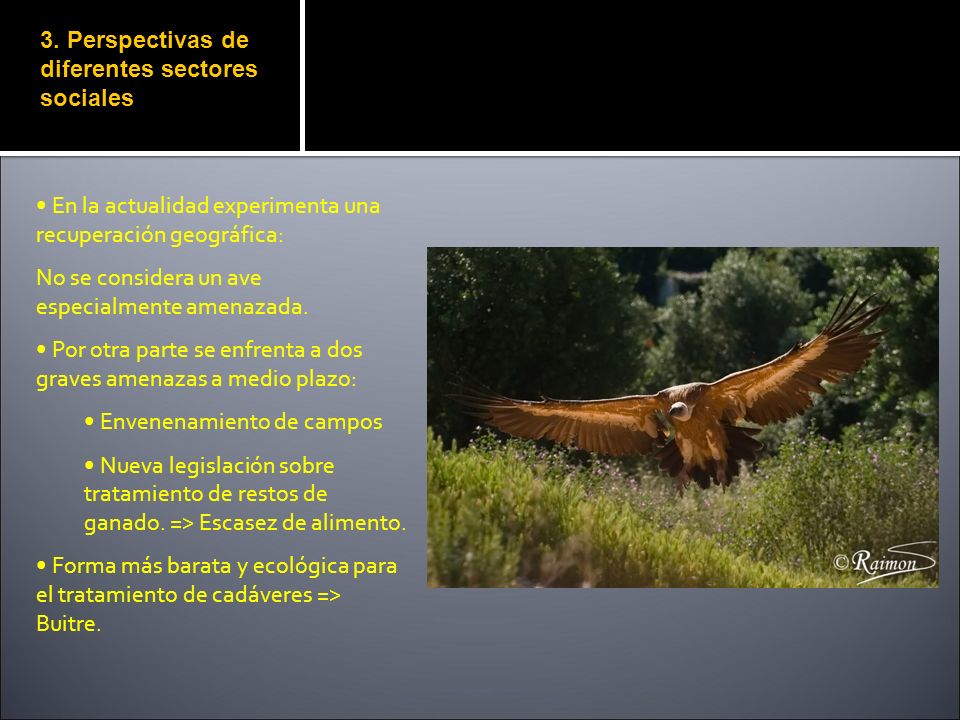 3. Perspectivas de diferentes sectores sociales

• En la actualidad experimenta una recuperación geográfica:

No se considera un ave especialmente amenazada.

• Por otra parte se enfrenta a dos graves amenazas a medio plazo:

• Envenenamiento de campos

• Nueva legislación sobre tratamiento de restos de ganado. => Escasez de alimento.

• Forma más barata y ecológica para el tratamiento de cadáveres => Buitre.

©Raimon